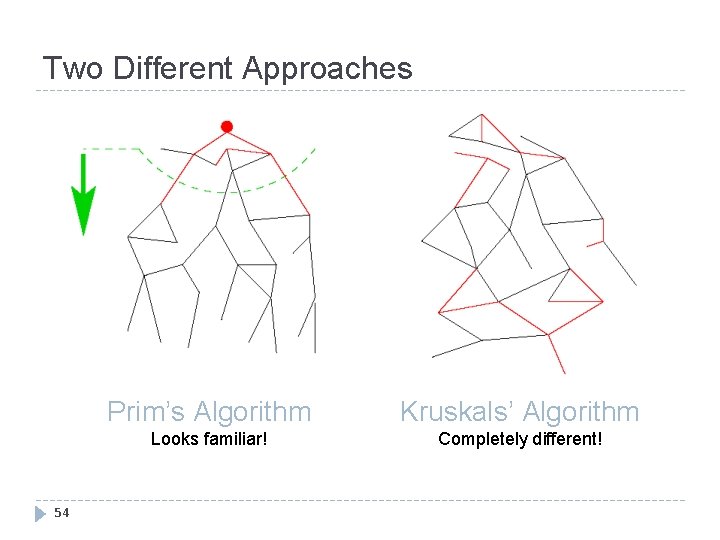 Two Different Approaches

Prim's Algorithm
Looks familiar!

Kruskals' Algorithm
Completely different!

54